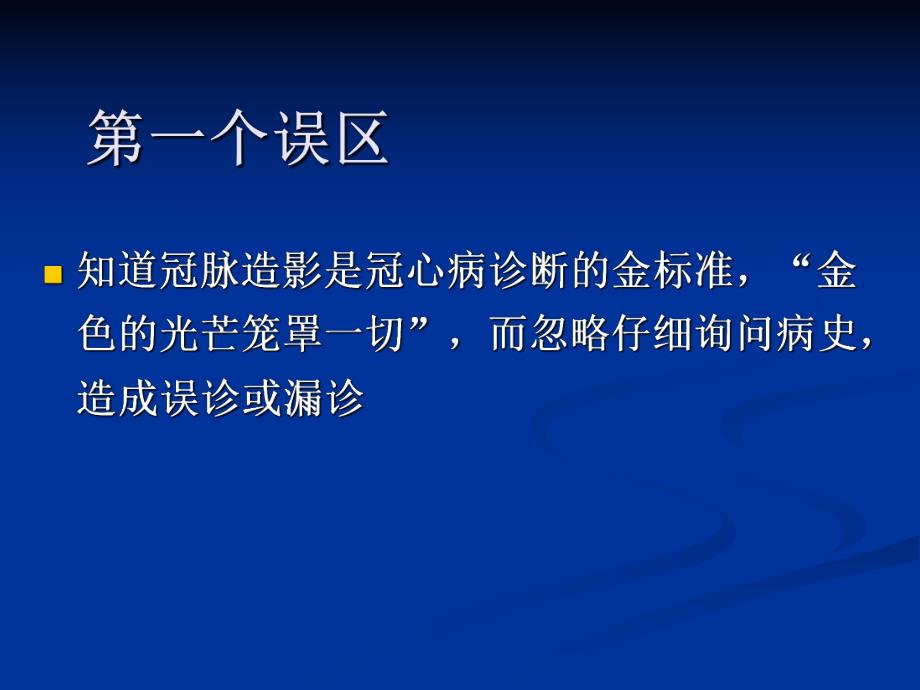 第一个误区

知道冠脉造影是冠心病诊断的金标准，“金色的光芒笼罩一切”，而忽略仔细询问病史，造成误诊或漏诊